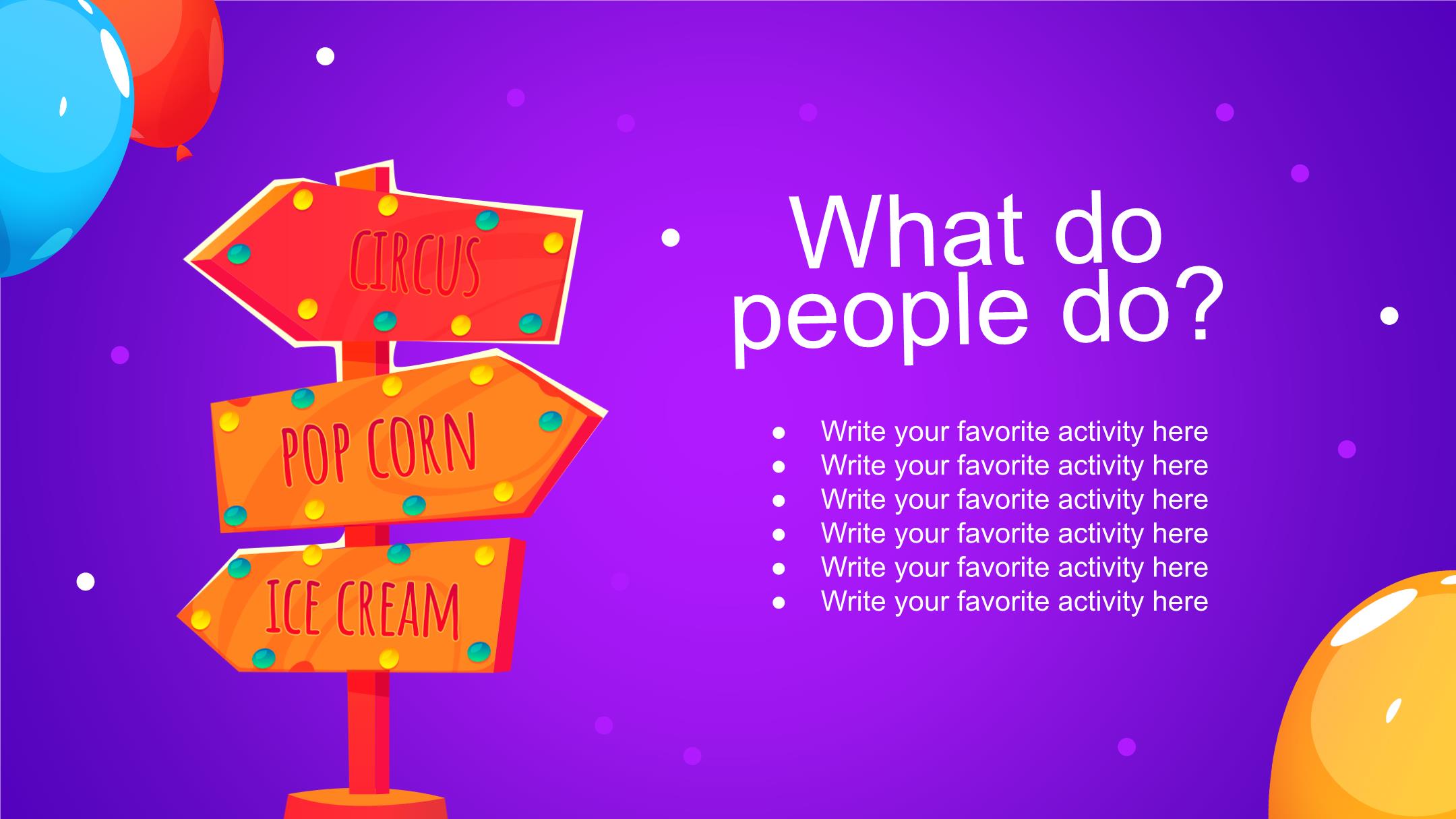 CIRCUS
POP CORN
ICE CREAM

What do people do?

- Write your favorite activity here
- Write your favorite activity here
- Write your favorite activity here
- Write your favorite activity here
- Write your favorite activity here
- Write your favorite activity here